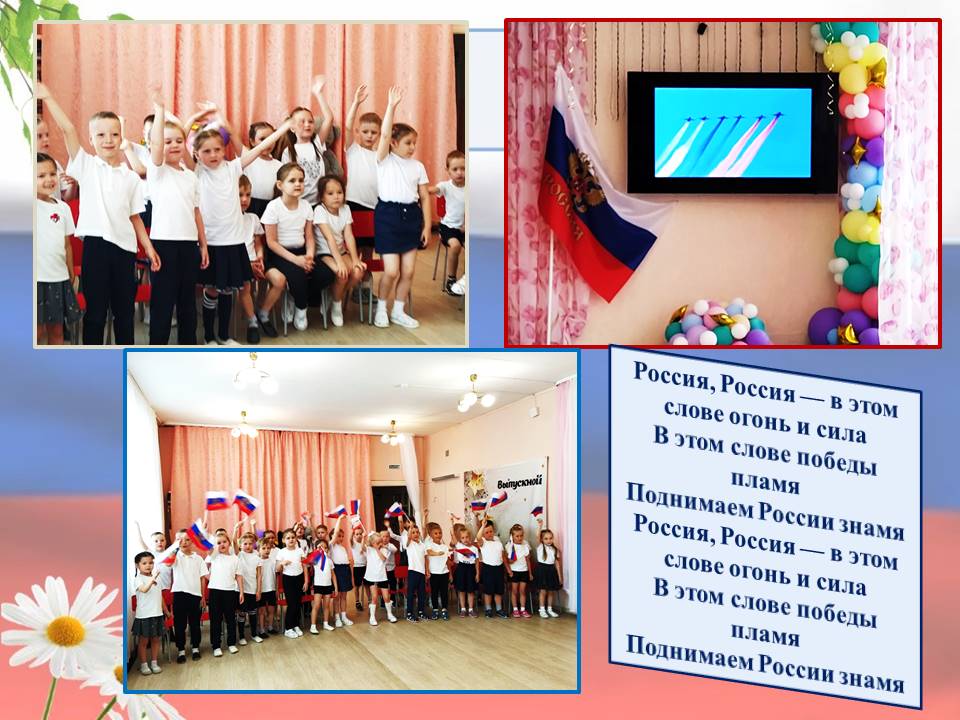 Выпускной

Россия, Россия — в этом слове огонь и сила
В этом слове победы пламя
Поднимаем России знамя
Россия, Россия — в этом слове огонь и сила
В этом слове победы пламя
Поднимаем России знамя